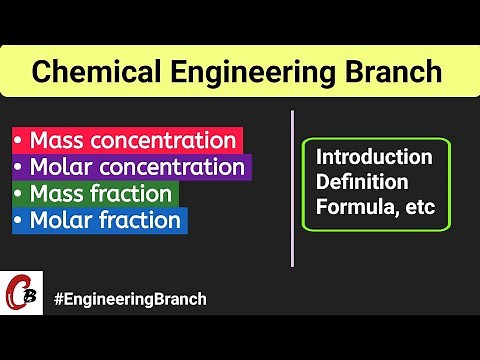 Chemical Engineering Branch

• Mass concentration
• Molar concentration
• Mass fraction
• Molar fraction

Introduction
Definition
Formula, etc

CB

#EngineeringBranch